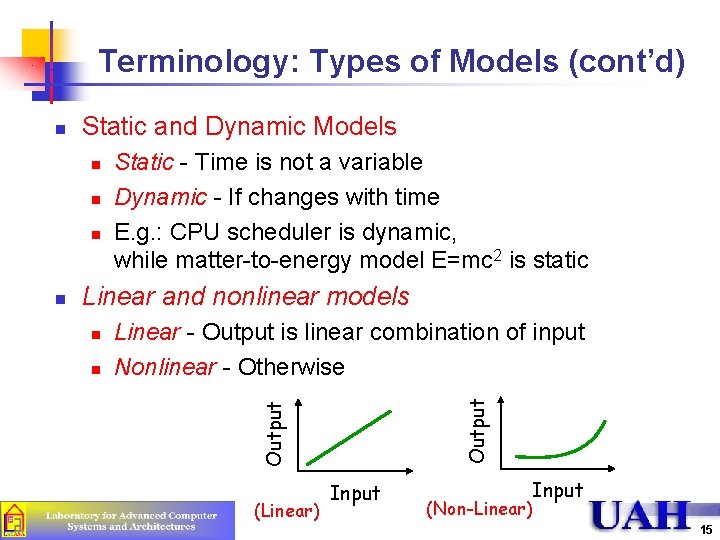 Terminology: Types of Models (cont'd)

Static and Dynamic Models

Static - Time is not a variable

Dynamic - If changes with time

E.g.: CPU scheduler is dynamic, while matter-to-energy model $E=mc^2$ is static

Linear and nonlinear models

Linear - Output is linear combination of input

Nonlinear - Otherwise

Output

Input

(Linear)

Output

Input

(Non-Linear)

Laboratory for Advanced Computer Systems and Architectures

UAH

15